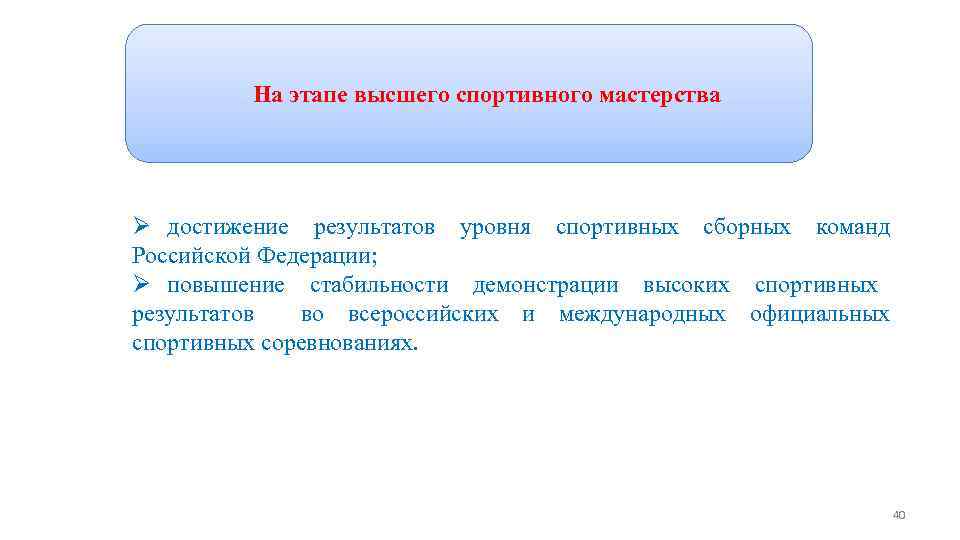 На этапе высшего спортивного мастерства

➢ достижение результатов уровня спортивных сборных команд Российской Федерации;
➢ повышение стабильности демонстрации высоких спортивных результатов во всероссийских и международных официальных спортивных соревнованиях.

40